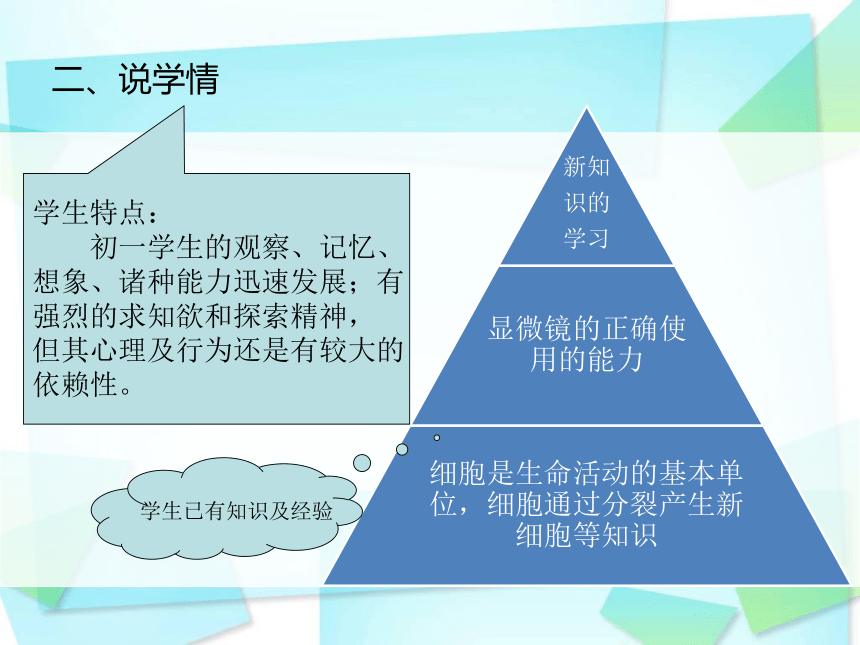 二、说学情

学生特点：
初一学生的观察、记忆、想象、诸种能力迅速发展；有强烈的求知欲和探索精神，但其心理及行为还是有较大的依赖性。

新知识的学习

显微镜的正确使用的能力

细胞是生命活动的基本单位，细胞通过分裂产生新细胞等知识

学生已有知识及经验